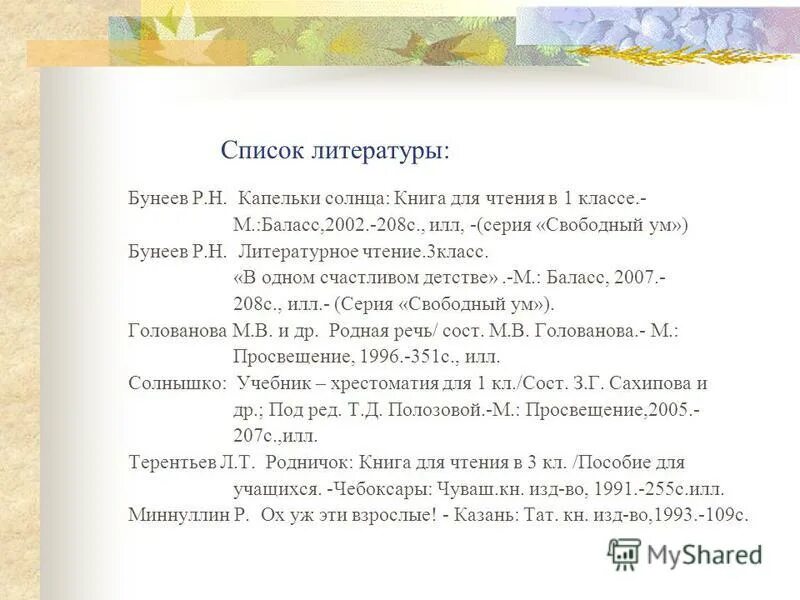 Список литературы:

Бунеев Р.Н. Капельки солнца: Книга для чтения в 1 классе.- М.:Баласс,2002.-208с., илл, -(серия «Свободный ум»)

Бунеев Р.Н. Литературное чтение.3класс. «В одном счастливом детстве» .-М.: Баласс, 2007.- 208с., илл.- (Серия «Свободный ум»).

Голованова М.В. и др. Родная речь/ сост. М.В. Голованова.- М.: Просвещение, 1996.-351с., илл.

Солнышко: Учебник – хрестоматия для 1 кл./Сост. З.Г. Сахипова и др.; Под ред. Т.Д. Полозовой.-М.: Просвещение,2005.- 207с.,илл.

Терентьев Л.Т. Родничок: Книга для чтения в 3 кл. /Пособие для учащихся. -Чебоксары: Чуваш.кн. изд-во, 1991.-255с.илл.

Миннуллин Р. Ох уж эти взрослые! - Казань: Тат. кн. изд-во,1993.-109с.

MyShared